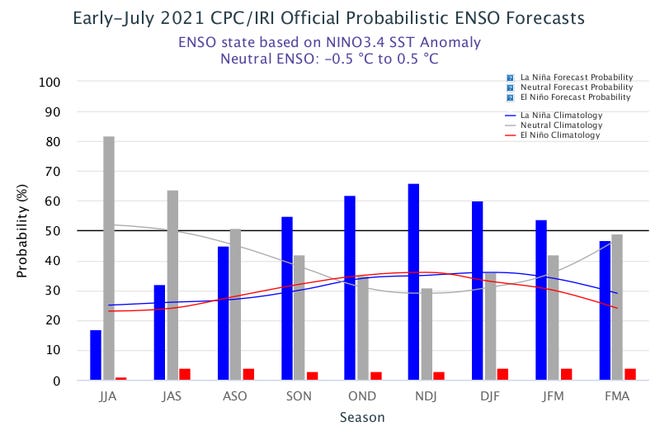 Early-July 2021 CPC/IRI Official Probabilistic ENSO Forecasts

ENSO state based on NINO3.4 SST Anomaly
Neutral ENSO: -0.5 °C to 0.5 °C

La Niña Forecast Probability
Neutral Forecast Probability
El Niño Forecast Probability
La Niña Climatology
Neutral Climatology
El Niño Climatology

Probability (%)

100
90
80
70
60
50
40
30
20
10
0

JJA JAS ASO SON OND NDJ DJF JFM FMA

Season